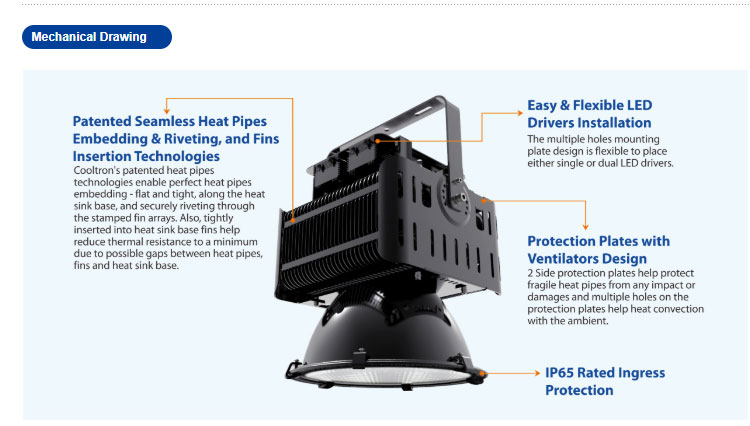 Mechanical Drawing

Patented Seamless Heat Pipes Embedding & Riveting, and Fins Insertion Technologies
Cooltron's patented heat pipes technologies enable perfect heat pipes embedding - flat and tight, along the heat sink base, and securely riveting through the stamped fin arrays. Also, tightly inserted into heat sink base fins help reduce thermal resistance to a minimum due to possible gaps between heat pipes, fins and heat sink base.

Easy & Flexible LED Drivers Installation
The multiple holes mounting plate design is flexible to place either single or dual LED drivers.

Protection Plates with Ventilators Design
2 Side protection plates help protect fragile heat pipes from any impact or damages and multiple holes on the protection plates help heat convection with the ambient.

IP65 Rated Ingress Protection